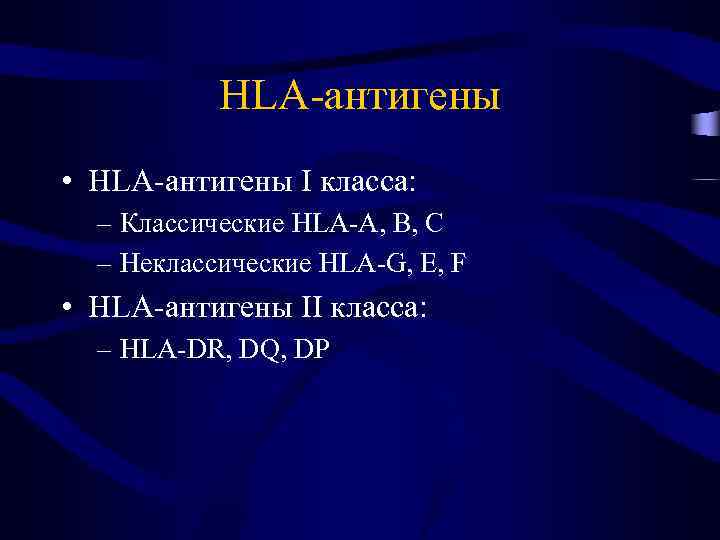 HLA-антигены

• HLA-антигены I класса:
– Классические HLA-A, B, C
– Неклассические HLA-G, E, F
• HLA-антигены II класса:
– HLA-DR, DQ, DP